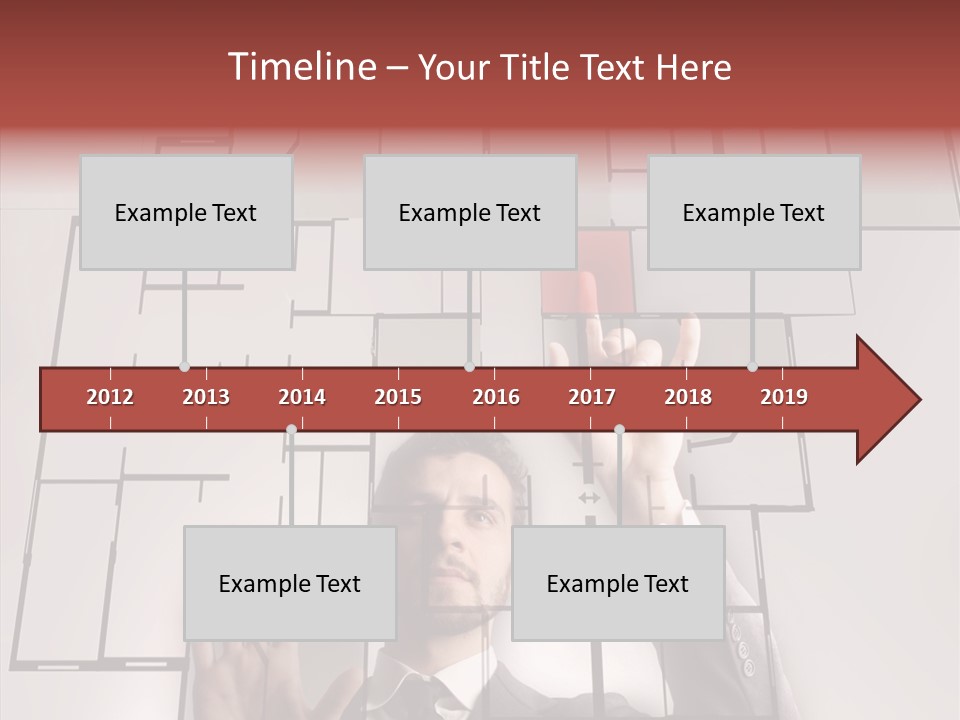 Timeline – Your Title Text Here

Example Text

Example Text

Example Text

2012 2013 2014 2015 2016 2017 2018 2019

Example Text

Example Text